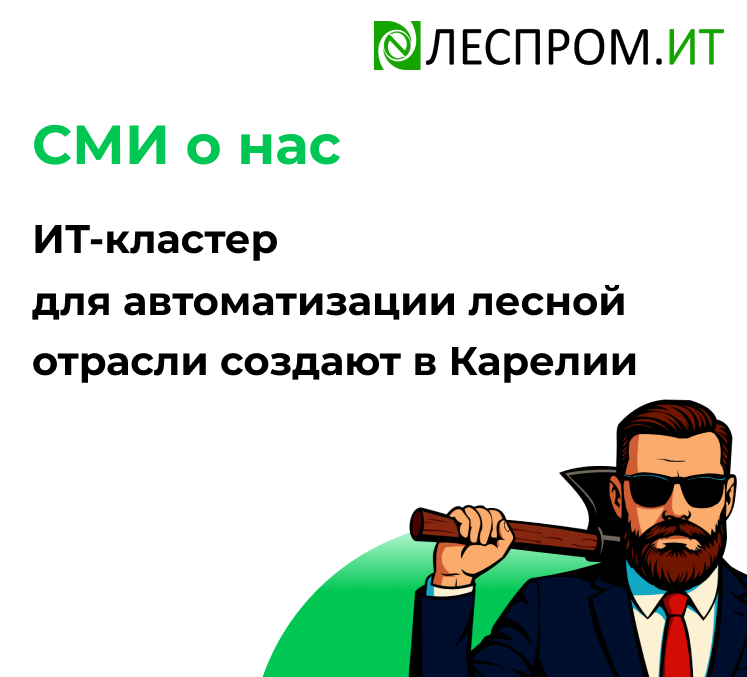 ЛЕСПРОМ.ИТ

СМИ о нас

ИТ-кластер для автоматизации лесной отрасли создают в Карелии